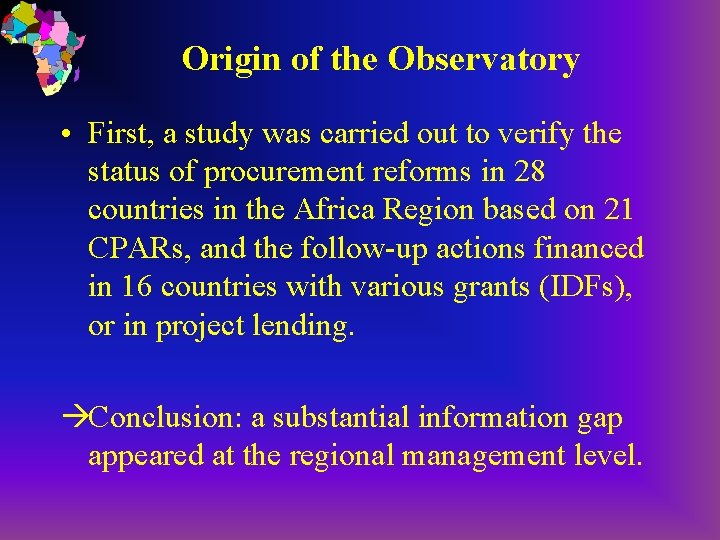 Origin of the Observatory

• First, a study was carried out to verify the status of procurement reforms in 28 countries in the Africa Region based on 21 CPARs, and the follow-up actions financed in 16 countries with various grants (IDFs), or in project lending.

→Conclusion: a substantial information gap appeared at the regional management level.